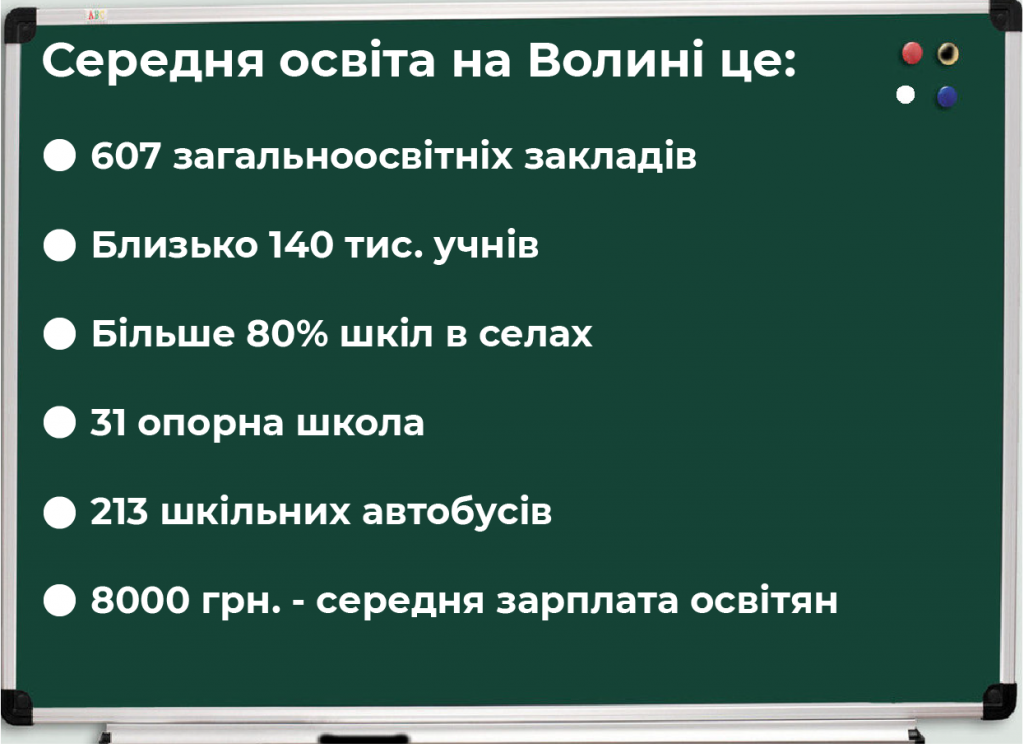 Середня освіта на Волині це:

● 607 загальноосвітніх закладів

● Близько 140 тис. учнів

● Більше 80% шкіл в селах

● 31 опорна школа

● 213 шкільних автобусів

● 8000 грн. - середня зарплата освітян